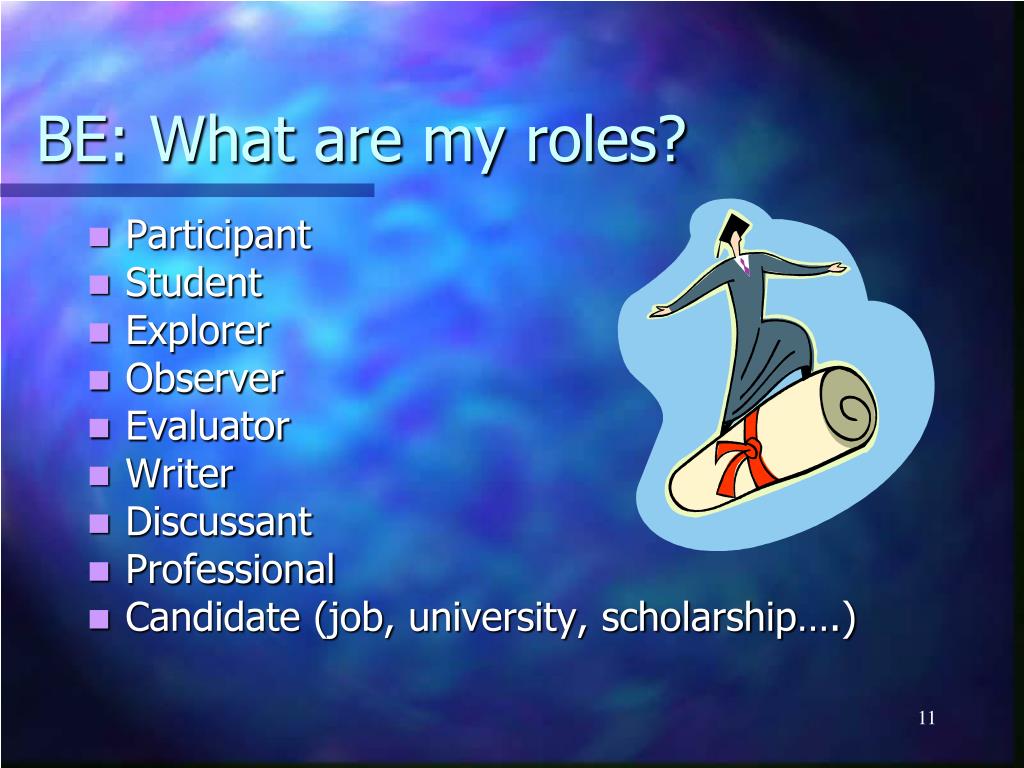 BE: What are my roles?

- Participant
- Student
- Explorer
- Observer
- Evaluator
- Writer
- Discussant
- Professional
- Candidate (job, university, scholarship….)

11